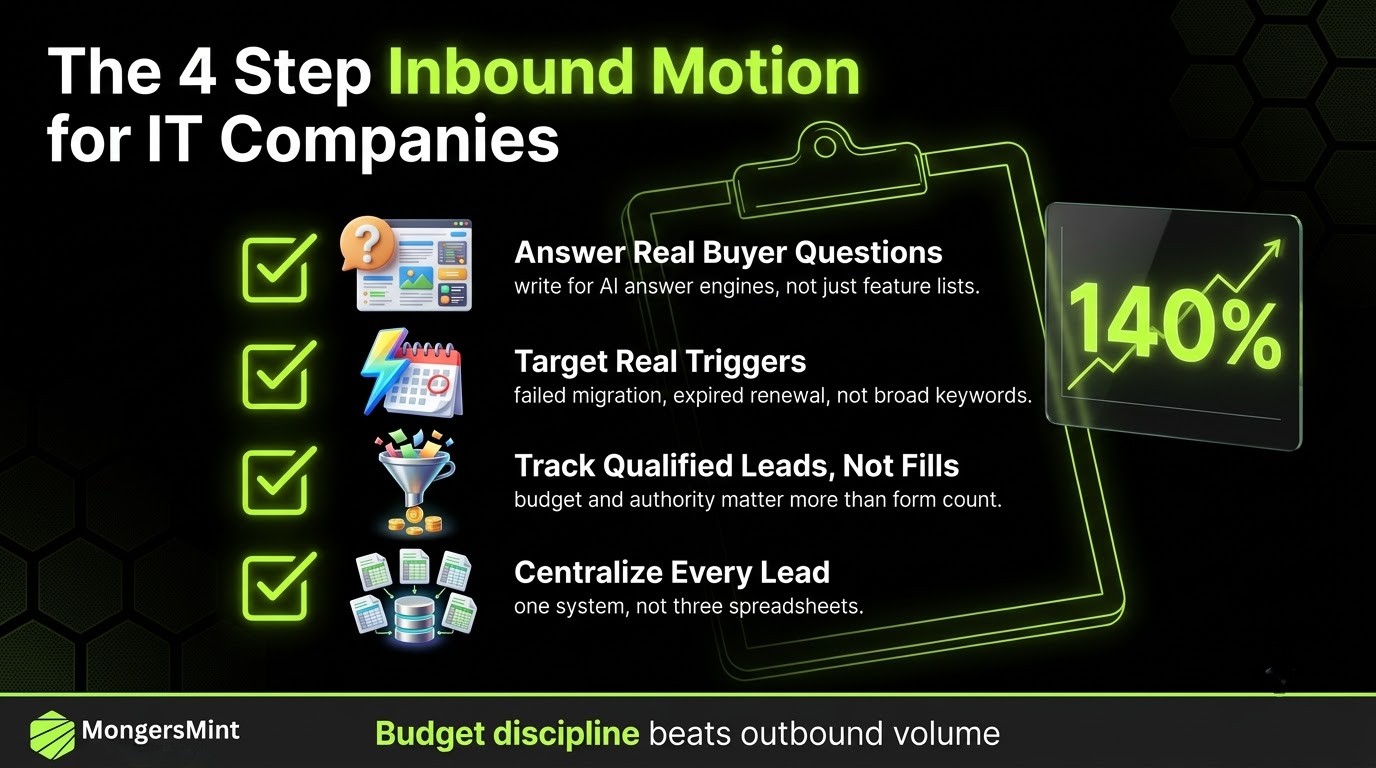 The 4 Step Inbound Motion for IT Companies

Answer Real Buyer Questions
write for AI answer engines, not just feature lists.

Target Real Triggers
failed migration, expired renewal, not broad keywords.

Track Qualified Leads, Not Fills
budget and authority matter more than form count.

Centralize Every Lead
one system, not three spreadsheets.

140%

MongersMint

Budget discipline beats outbound volume